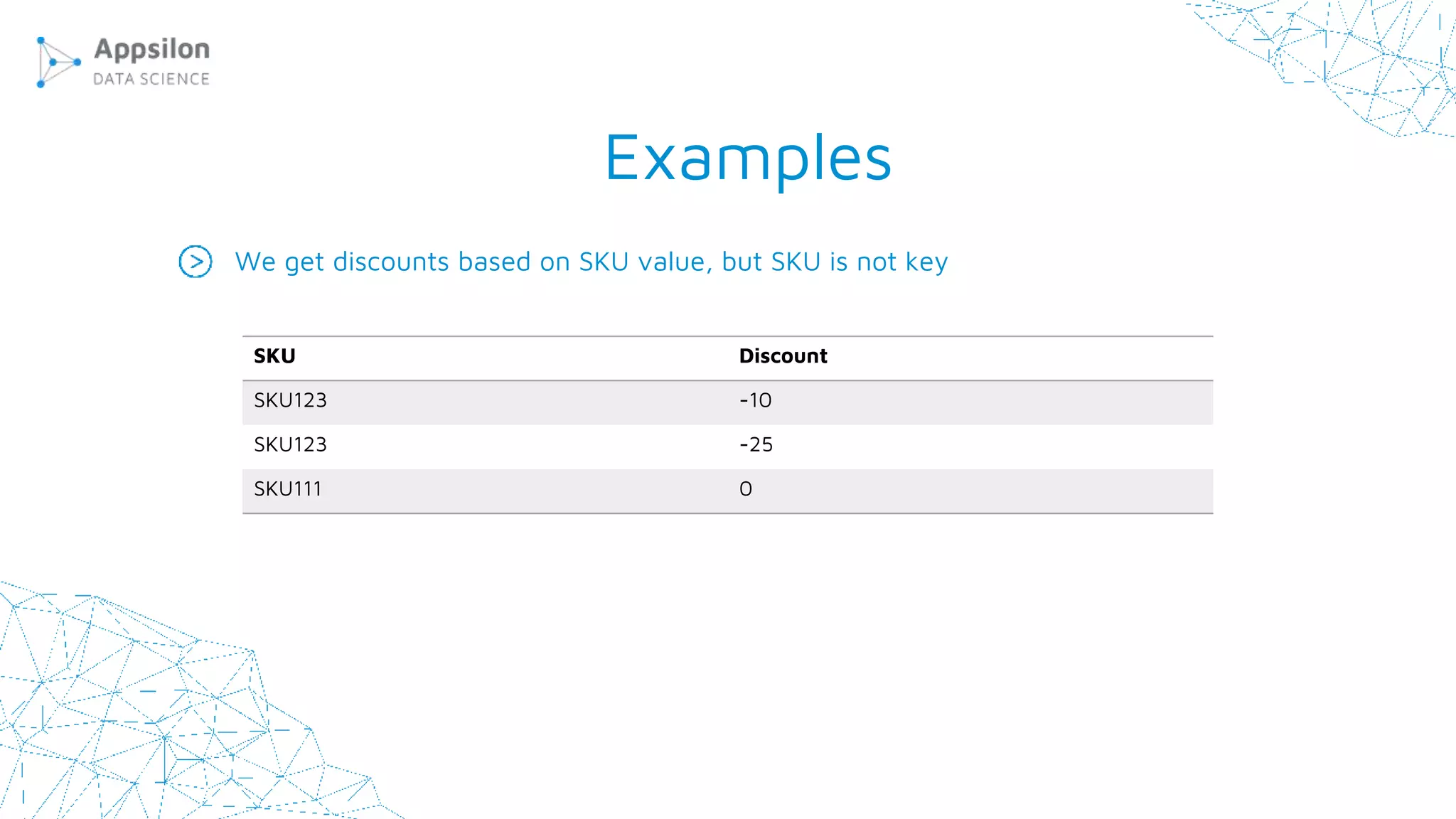 Appsilon
DATA SCIENCE

Examples

We get discounts based on SKU value, but SKU is not key

| SKU | Discount |
|---|---|
| SKU123 | -10 |
| SKU123 | -25 |
| SKU111 | 0 |